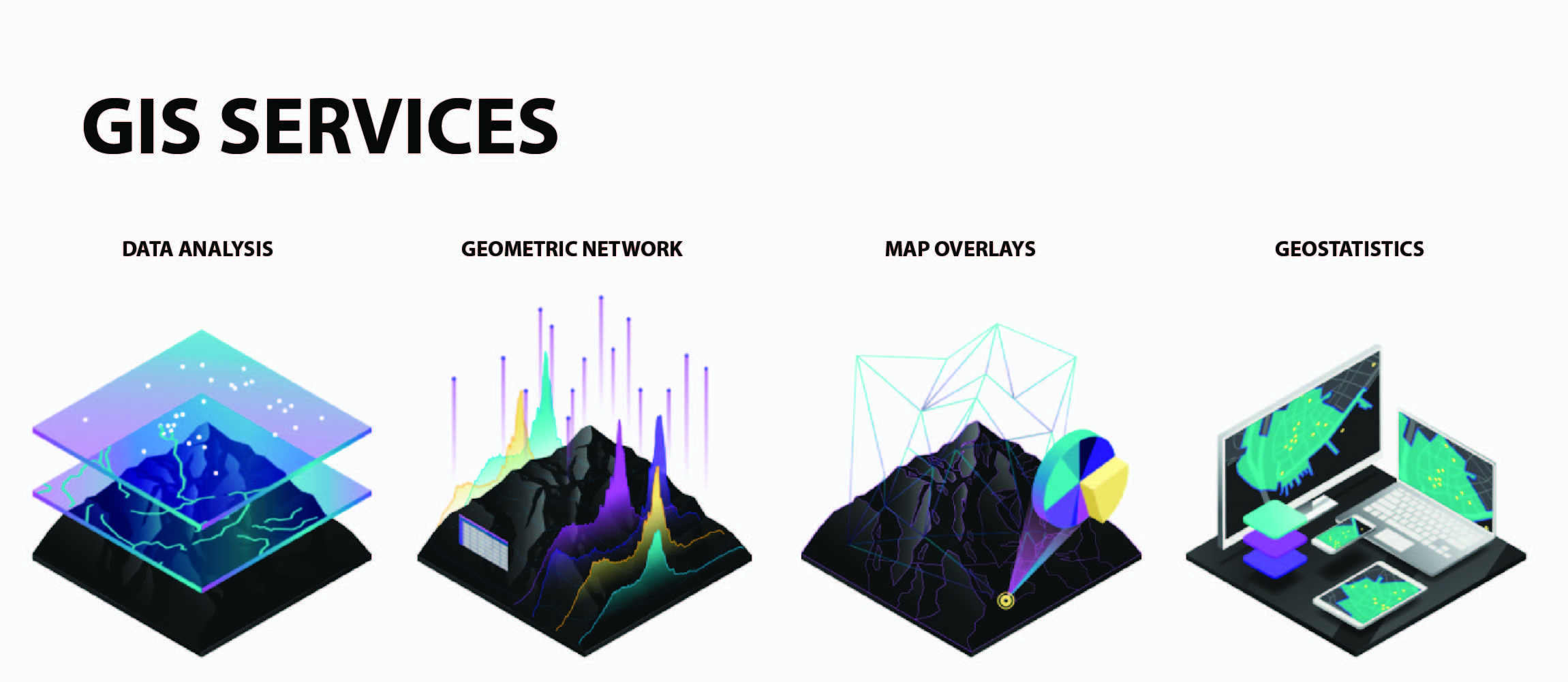 GIS SERVICES

DATA ANALYSIS

GEOMETRIC NETWORK

MAP OVERLAYS

GEOSTATISTICS